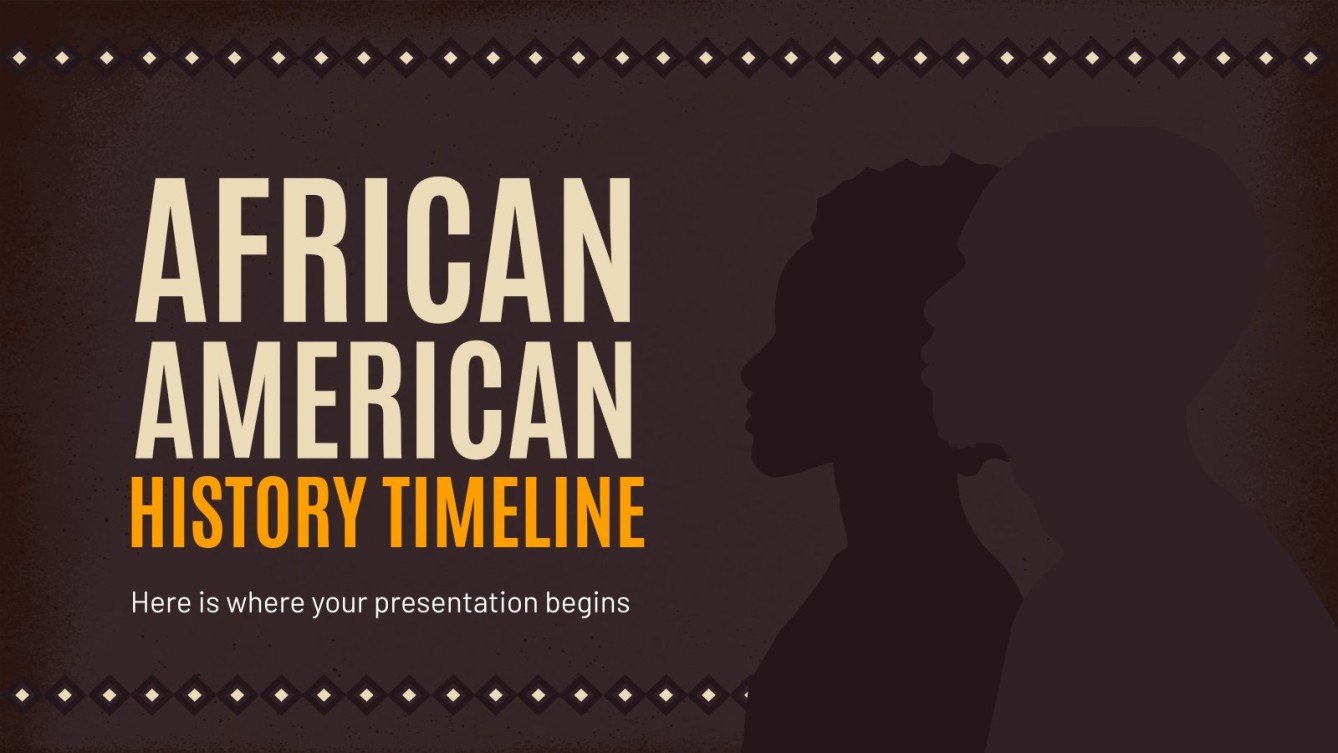 AFRICAN AMERICAN
HISTORY TIMELINE

Here is where your presentation begins